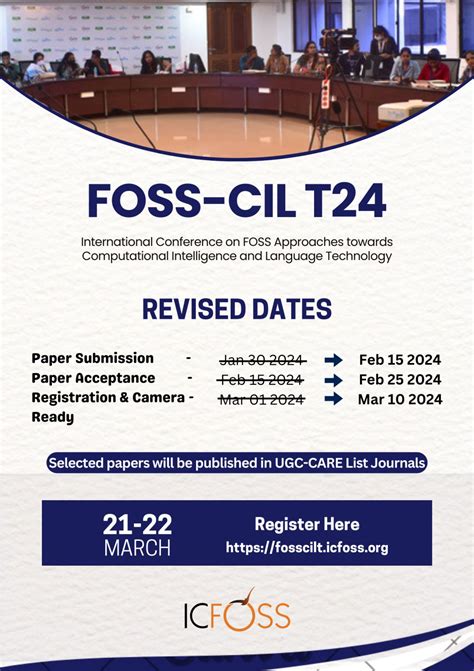 FOSS-CIL T24

International Conference on FOSS Approaches towards Computational Intelligence and Language Technology

REVISED DATES

Paper Submission - ~~Jan 30 2024~~ → Feb 15 2024
Paper Acceptance - ~~Feb 15 2024~~ → Feb 25 2024
Registration & Camera - Ready ~~Mar 01 2024~~ → Mar 10 2024

Selected papers will be published in UGC-CARE List Journals

21-22 MARCH

Register Here
https://fosscilt.icfoss.org

ICFOSS